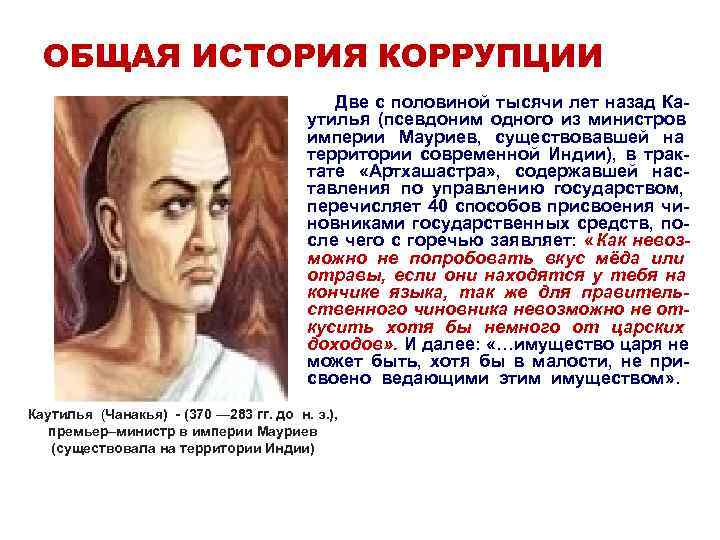 ОБЩАЯ ИСТОРИЯ КОРРУПЦИИ

Две с половиной тысячи лет назад Каутилья (псевдоним одного из министров империи Мауриев, существовавшей на территории современной Индии), в трактате «Артхашастра», содержавшей наставления по управлению государством, перечисляет 40 способов присвоения чиновниками государственных средств, после чего с горечью заявляет: «Как невозможно не попробовать вкус мёда или отравы, если они находятся у тебя на кончике языка, так же для правительственного чиновника невозможно не откусить хотя бы немного от царских доходов». И далее: «…имущество царя не может быть, хотя бы в малости, не присвоено ведающими этим имуществом».

Каутилья (Чанакья) - (370 —283 гг. до н. э.), премьер–министр в империи Мауриев (существовала на территории Индии)